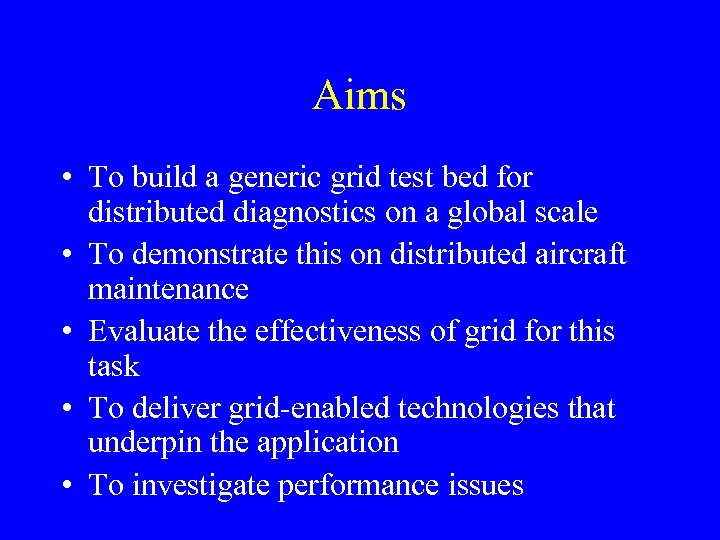 Aims

• To build a generic grid test bed for distributed diagnostics on a global scale
• To demonstrate this on distributed aircraft maintenance
• Evaluate the effectiveness of grid for this task
• To deliver grid-enabled technologies that underpin the application
• To investigate performance issues